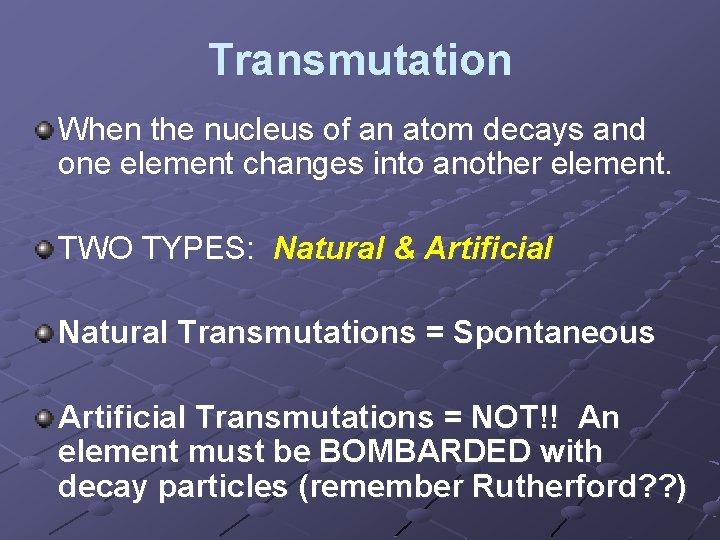 Transmutation

When the nucleus of an atom decays and one element changes into another element.

TWO TYPES: Natural & Artificial

Natural Transmutations = Spontaneous

Artificial Transmutations = NOT!! An element must be BOMBARDED with decay particles (remember Rutherford??)